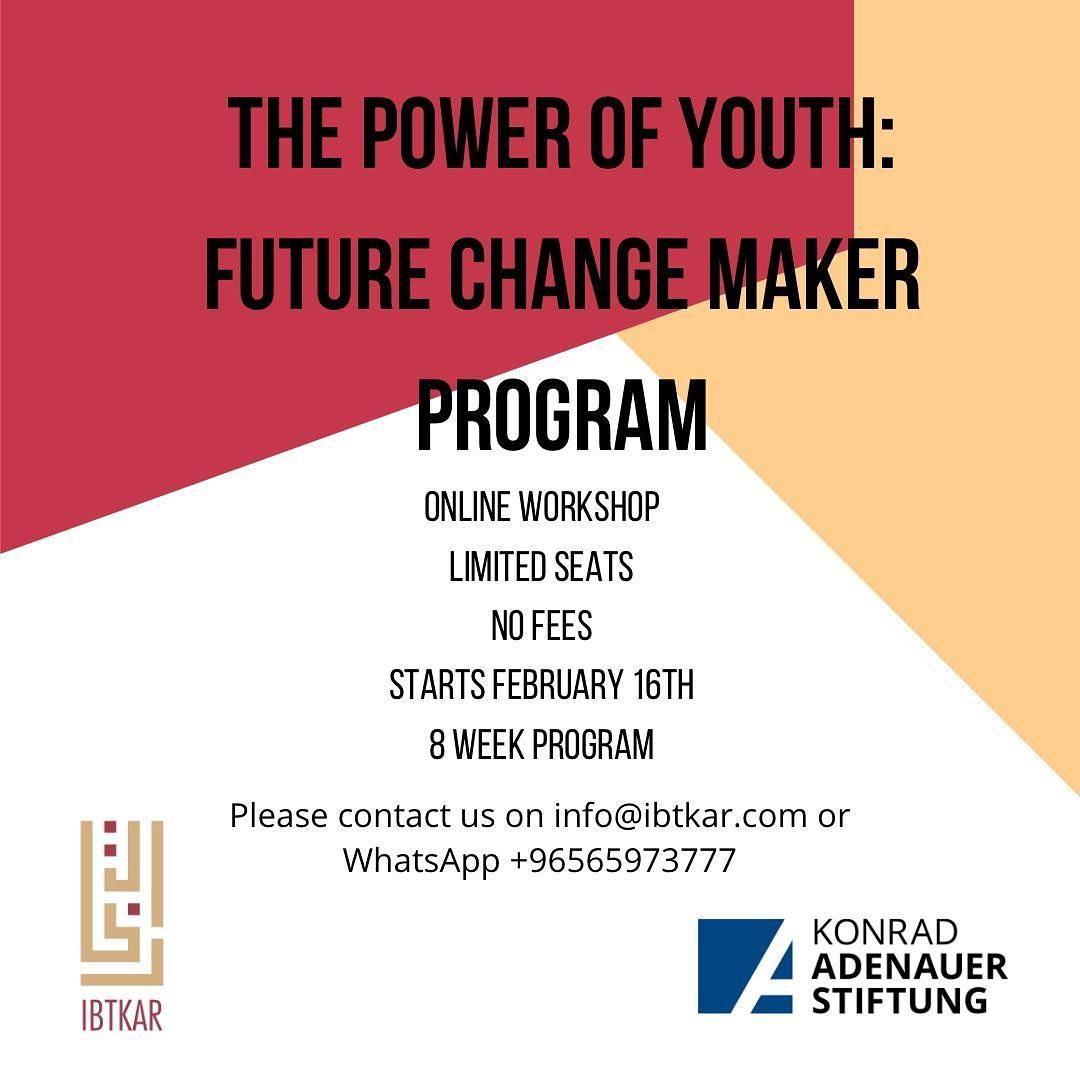 THE POWER OF YOUTH: FUTURE CHANGE MAKER PROGRAM

ONLINE WORKSHOP
LIMITED SEATS
NO FEES
STARTS FEBRUARY 16TH
8 WEEK PROGRAM

Please contact us on info@ibtkar.com or WhatsApp +96565973777

IBTKAR

KONRAD
ADENAUER
STIFTUNG